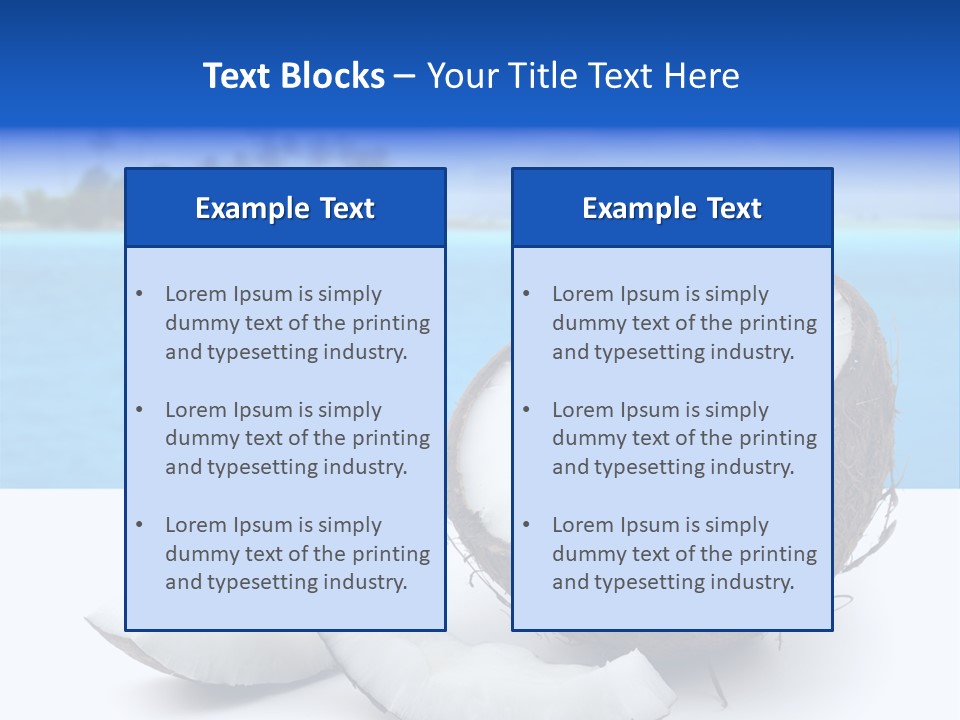 Text Blocks – Your Title Text Here

Example Text

• Lorem Ipsum is simply dummy text of the printing and typesetting industry.

• Lorem Ipsum is simply dummy text of the printing and typesetting industry.

• Lorem Ipsum is simply dummy text of the printing and typesetting industry.

Example Text

• Lorem Ipsum is simply dummy text of the printing and typesetting industry.

• Lorem Ipsum is simply dummy text of the printing and typesetting industry.

• Lorem Ipsum is simply dummy text of the printing and typesetting industry.